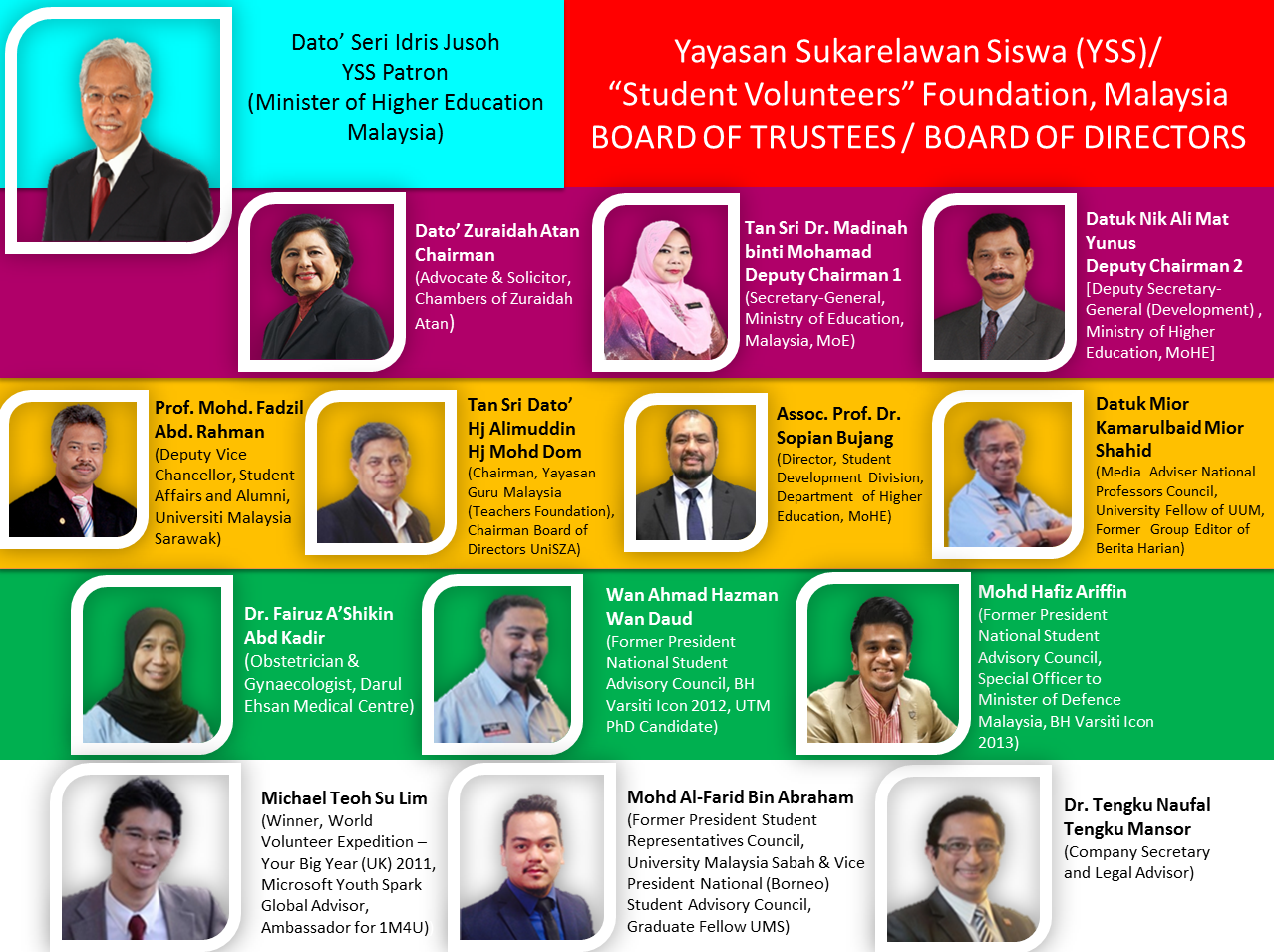 Dato' Seri Idris Jusoh
YSS Patron
(Minister of Higher Education Malaysia)

Yayasan Sukarelawan Siswa (YSS)/
"Student Volunteers" Foundation, Malaysia
BOARD OF TRUSTEES / BOARD OF DIRECTORS

Dato' Zuraidah Atan
Chairman
(Advocate & Solicitor, Chambers of Zuraidah Atan)

Tan Sri Dr. Madinah binti Mohamad
Deputy Chairman 1
(Secretary-General, Ministry of Education, Malaysia, MoE)

Datuk Nik Ali Mat Yunus
Deputy Chairman 2
[Deputy Secretary-General (Development) , Ministry of Higher Education, MoHE]

Prof. Mohd. Fadzil Abd. Rahman
(Deputy Vice Chancellor, Student Affairs and Alumni, Universiti Malaysia Sarawak)

Tan Sri Dato' Hj Alimuddin Hj Mohd Dom
(Chairman, Yayasan Guru Malaysia (Teachers Foundation), Chairman Board of Directors UniSZA)

Assoc. Prof. Dr. Sopian Bujang
(Director, Student Development Division, Department of Higher Education, MoHE)

Datuk Mior Kamarulbaid Mior Shahid
(Media Adviser National Professors Council, University Fellow of UUM, Former Group Editor of Berita Harian)

Dr. Fairuz A'Shikin Abd Kadir
(Obstetrician & Gynaecologist, Darul Ehsan Medical Centre)

Wan Ahmad Hazman Wan Daud
(Former President National Student Advisory Council, BH Varsiti Icon 2012, UTM PhD Candidate)

Mohd Hafiz Ariffin
(Former President National Student Advisory Council, Special Officer to Minister of Defence Malaysia, BH Varsiti Icon 2013)

Michael Teoh Su Lim
(Winner, World Volunteer Expedition – Your Big Year (UK) 2011, Microsoft Youth Spark Global Advisor, Ambassador for 1M4U)

Mohd Al-Farid Bin Abraham
(Former President Student Representatives Council, University Malaysia Sabah & Vice President National (Borneo) Student Advisory Council, Graduate Fellow UMS)

Dr. Tengku Naufal Tengku Mansor
(Company Secretary and Legal Advisor)